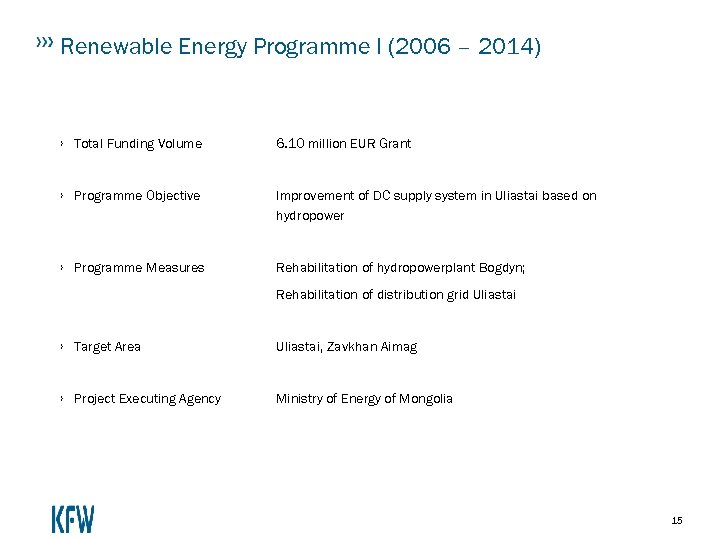 ››› Renewable Energy Programme I (2006 – 2014)

› Total Funding Volume 6.10 million EUR Grant

› Programme Objective Improvement of DC supply system in Uliastai based on hydropower

› Programme Measures Rehabilitation of hydropowerplant Bogdyn;
Rehabilitation of distribution grid Uliastai

› Target Area Uliastai, Zavkhan Aimag

› Project Executing Agency Ministry of Energy of Mongolia

KFW

15